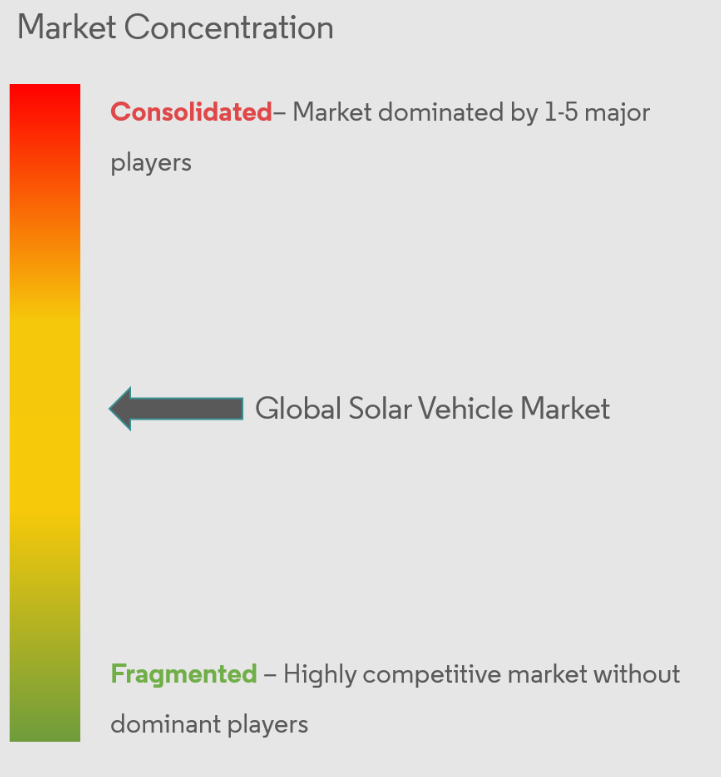 Market Concentration

Consolidated– Market dominated by 1-5 major players

Global Solar Vehicle Market

Fragmented – Highly competitive market without dominant players